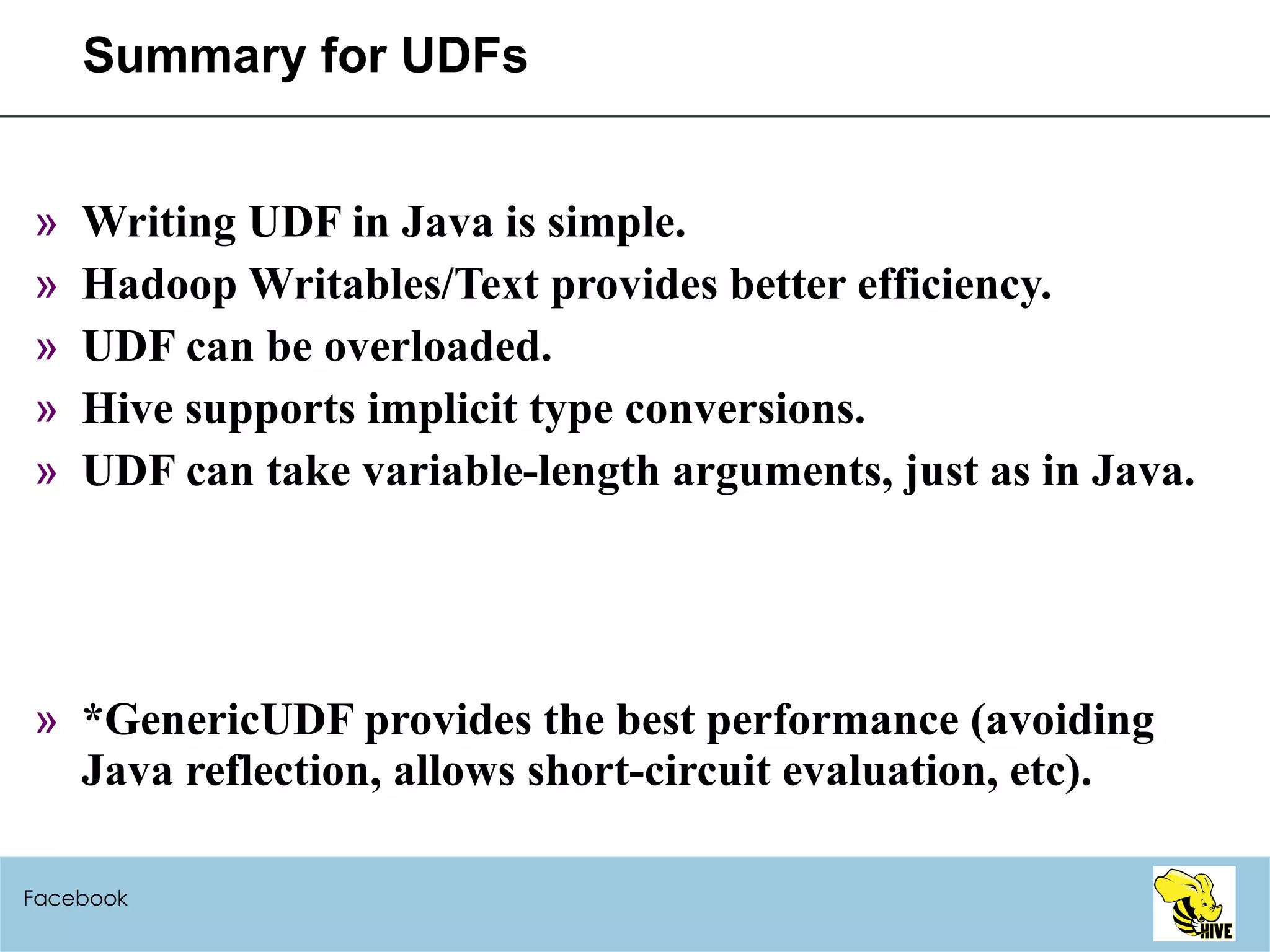 Summary for UDFs

» Writing UDF in Java is simple.
» Hadoop Writables/Text provides better efficiency.
» UDF can be overloaded.
» Hive supports implicit type conversions.
» UDF can take variable-length arguments, just as in Java.

» *GenericUDF provides the best performance (avoiding Java reflection, allows short-circuit evaluation, etc).

Facebook

HIVE